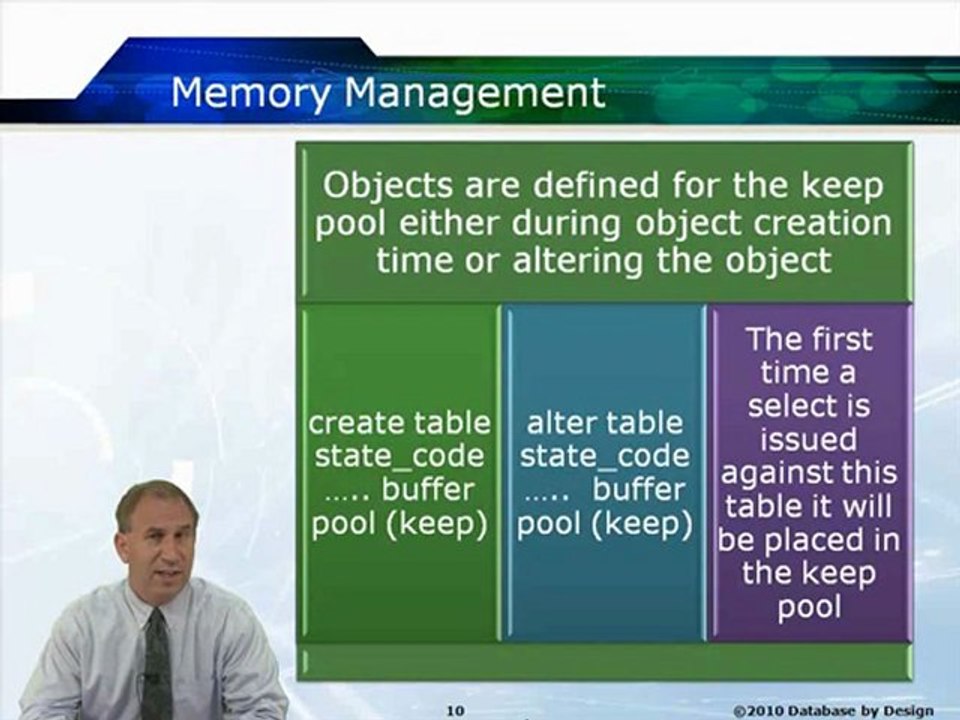 Memory Management

Objects are defined for the keep pool either during object creation time or altering the object

create table state_code ….. buffer pool (keep)

alter table state_code ….. buffer pool (keep)

The first time a select is issued against this table it will be placed in the keep pool

10

©2010 Database by Design